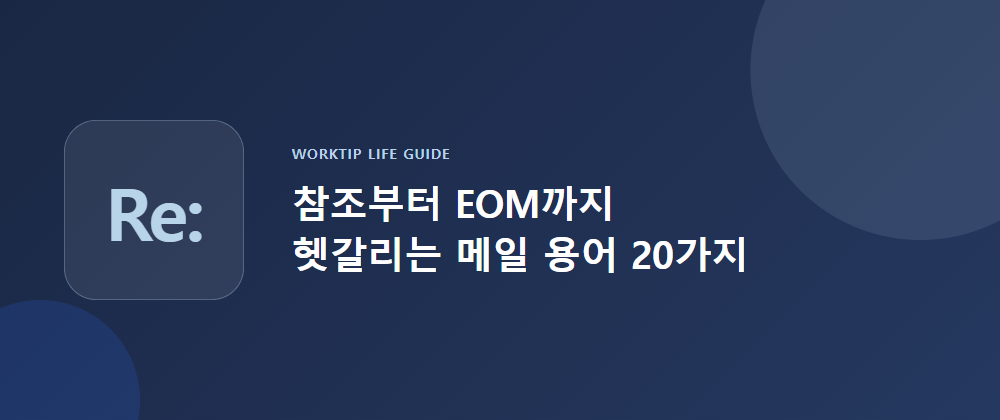 Re:

WORKTIP LIFE GUIDE

참조부터 EOM까지
헷갈리는 메일 용어 20가지